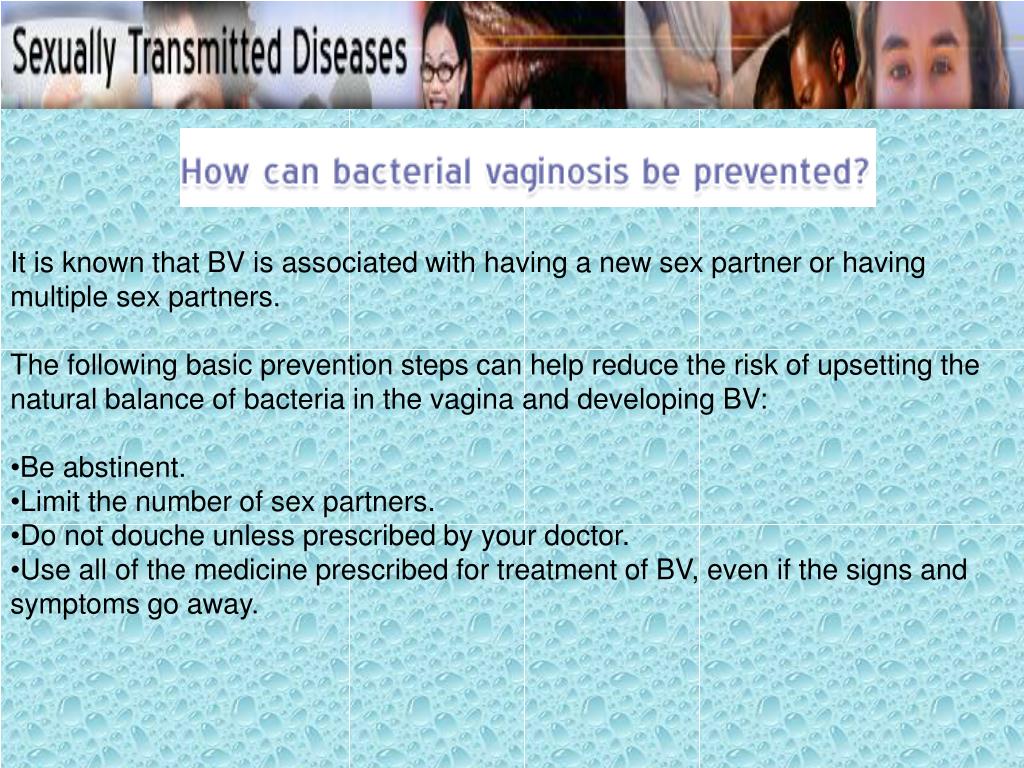 Sexually Transmitted Diseases

How can bacterial vaginosis be prevented?

It is known that BV is associated with having a new sex partner or having multiple sex partners.

The following basic prevention steps can help reduce the risk of upsetting the natural balance of bacteria in the vagina and developing BV:

•Be abstinent.
•Limit the number of sex partners.
•Do not douche unless prescribed by your doctor.
•Use all of the medicine prescribed for treatment of BV, even if the signs and symptoms go away.